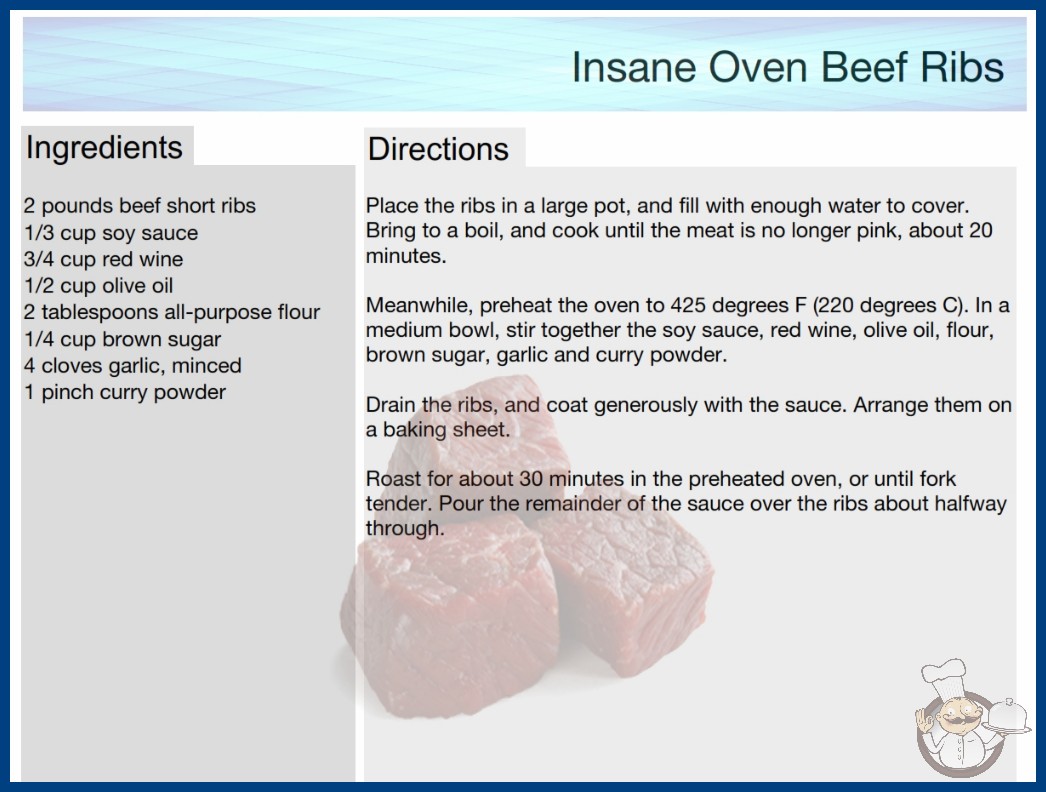 Insane Oven Beef Ribs

Ingredients

2 pounds beef short ribs
1/3 cup soy sauce
3/4 cup red wine
1/2 cup olive oil
2 tablespoons all-purpose flour
1/4 cup brown sugar
4 cloves garlic, minced
1 pinch curry powder

Directions

Place the ribs in a large pot, and fill with enough water to cover. Bring to a boil, and cook until the meat is no longer pink, about 20 minutes.

Meanwhile, preheat the oven to 425 degrees F (220 degrees C). In a medium bowl, stir together the soy sauce, red wine, olive oil, flour, brown sugar, garlic and curry powder.

Drain the ribs, and coat generously with the sauce. Arrange them on a baking sheet.

Roast for about 30 minutes in the preheated oven, or until fork tender. Pour the remainder of the sauce over the ribs about halfway through.